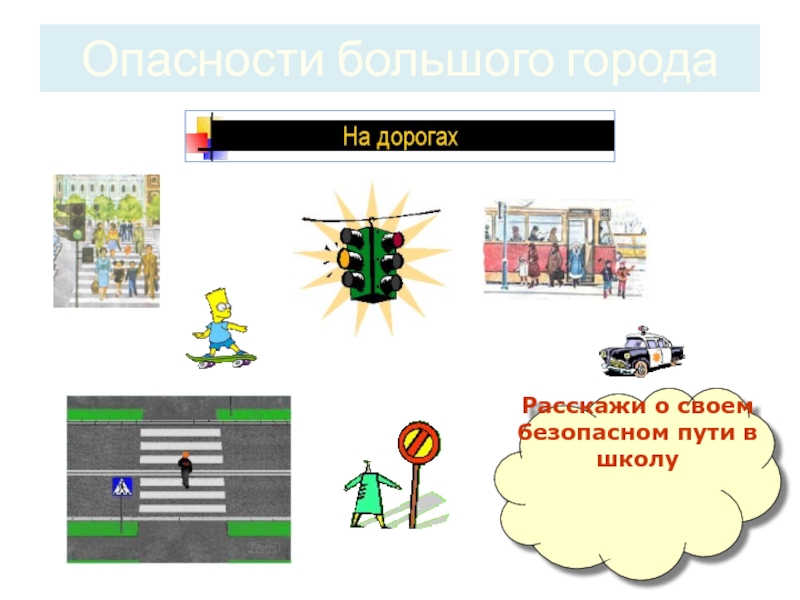 Опасности большого города

На дорогах

Расскажи о своем безопасном пути в школу